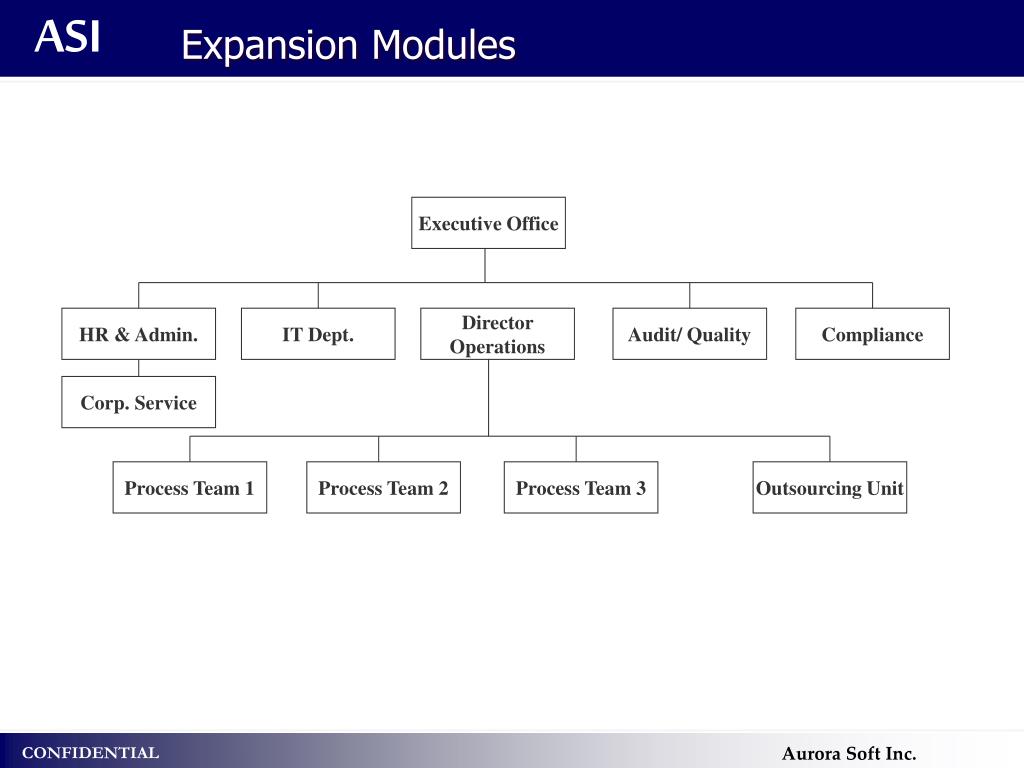 ASI

Expansion Modules

Executive Office

HR & Admin.

IT Dept.

Director Operations

Audit/ Quality

Compliance

Corp. Service

Process Team 1

Process Team 2

Process Team 3

Outsourcing Unit

CONFIDENTIAL

Aurora Soft Inc.